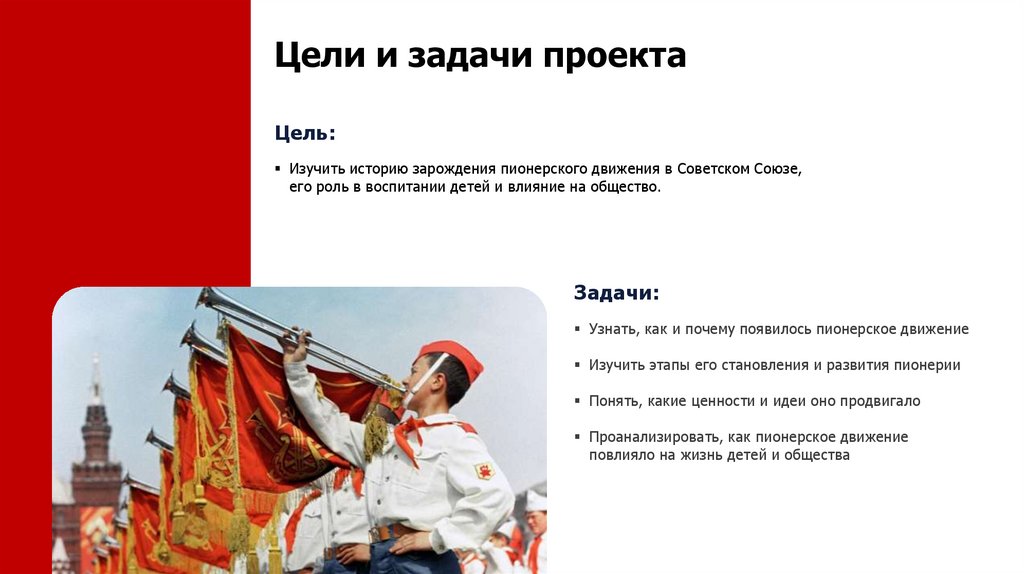 Цели и задачи проекта

Цель:

▪ Изучить историю зарождения пионерского движения в Советском Союзе, его роль в воспитании детей и влияние на общество.

Задачи:

▪ Узнать, как и почему появилось пионерское движение

▪ Изучить этапы его становления и развития пионерии

▪ Понять, какие ценности и идеи оно продвигало

▪ Проанализировать, как пионерское движение повлияло на жизнь детей и общества